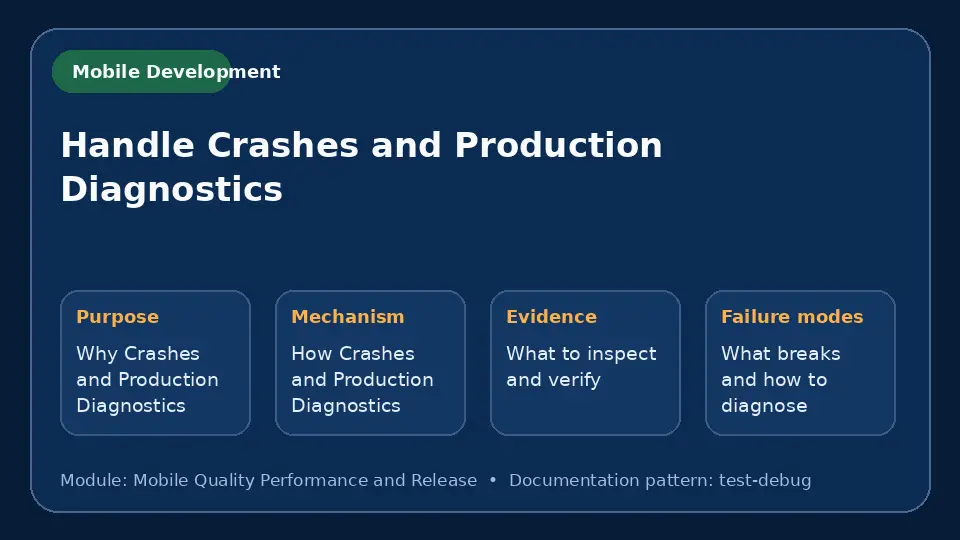 Mobile Development

Handle Crashes and Production Diagnostics

Purpose
Why Crashes and Production Diagnostics

Mechanism
How Crashes and Production Diagnostics

Evidence
What to inspect and verify

Failure modes
What breaks and how to diagnose

Module: Mobile Quality Performance and Release • Documentation pattern: test-debug